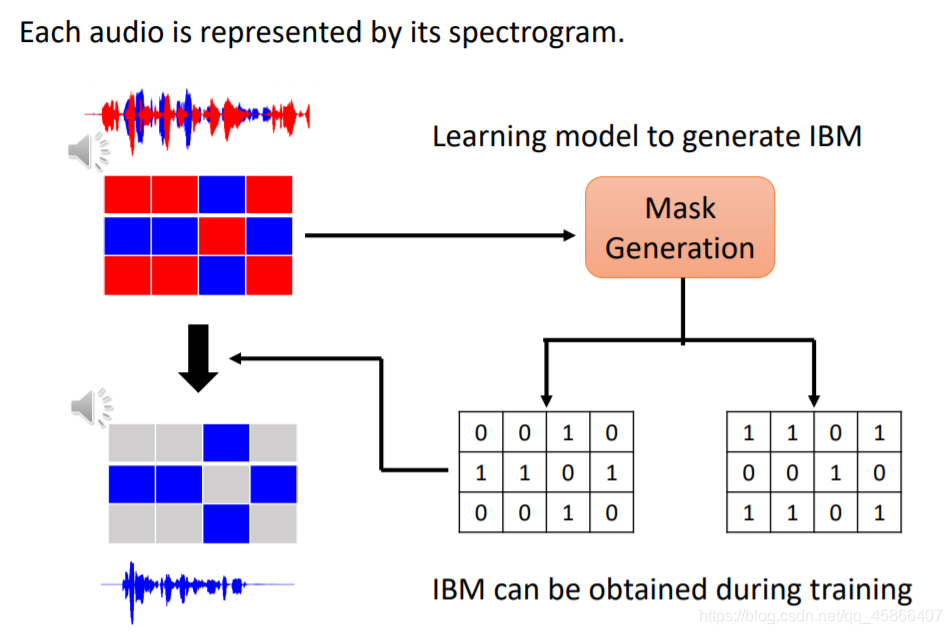 Each audio is represented by its spectrogram.

Learning model to generate IBM

Mask Generation

| 0 | 0 | 1 | 0 |
|---|---|---|---|
| 1 | 1 | 0 | 1 |
| 0 | 0 | 1 | 0 |

| 1 | 1 | 0 | 1 |
|---|---|---|---|
| 0 | 0 | 1 | 0 |
| 1 | 1 | 0 | 1 |

IBM can be obtained during training

https://blog.csdn.net/qq_45866407